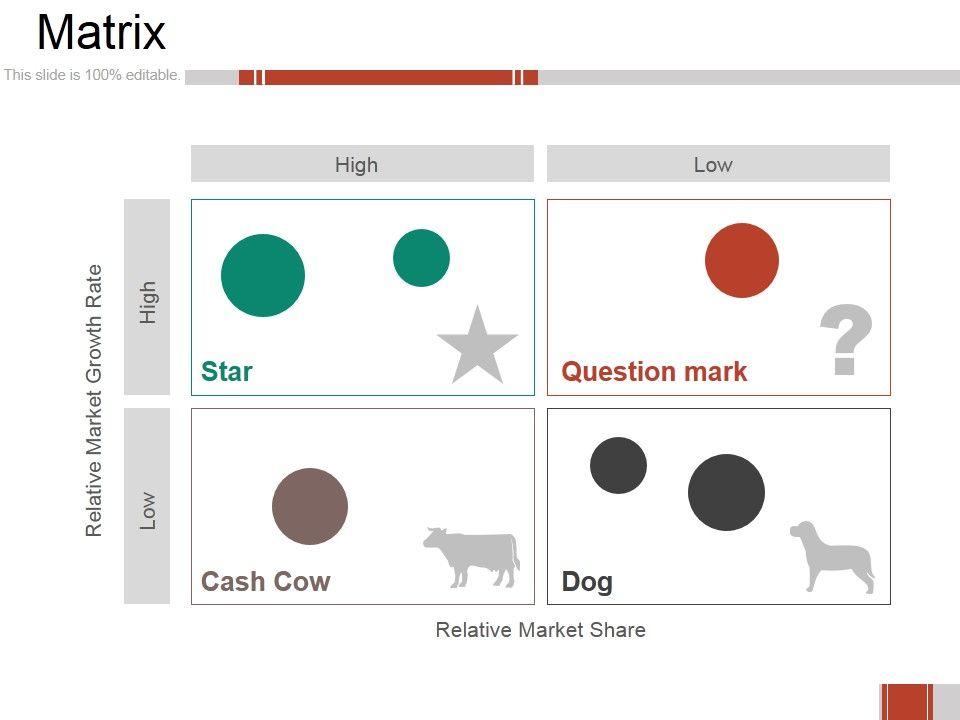 Matrix

This slide is 100% editable.

High

Low

Relative Market Growth Rate

High

Low

Star

?

Question mark

Cash Cow

Dog

Relative Market Share